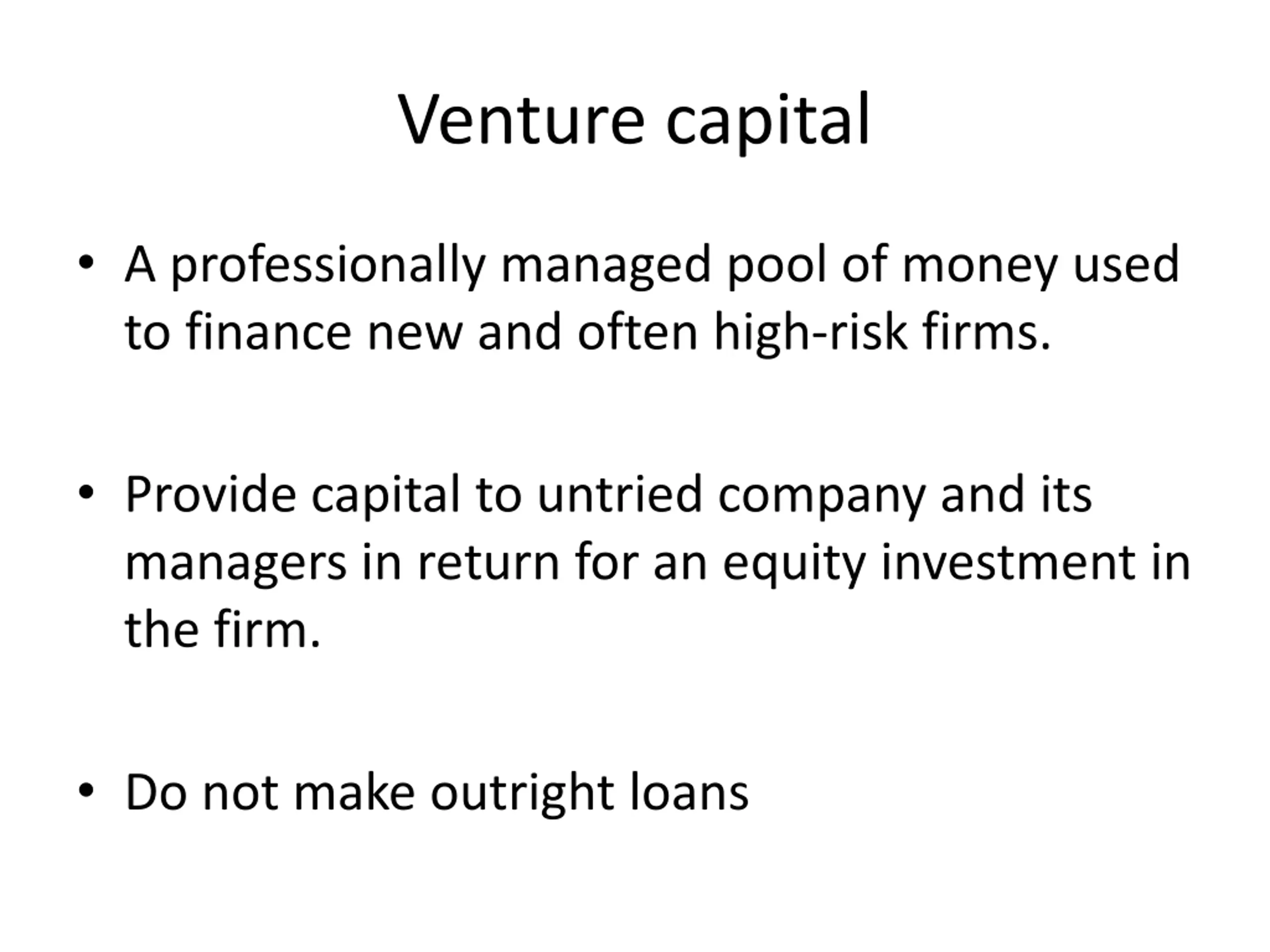 Venture capital

• A professionally managed pool of money used to finance new and often high-risk firms.

• Provide capital to untried company and its managers in return for an equity investment in the firm.

• Do not make outright loans